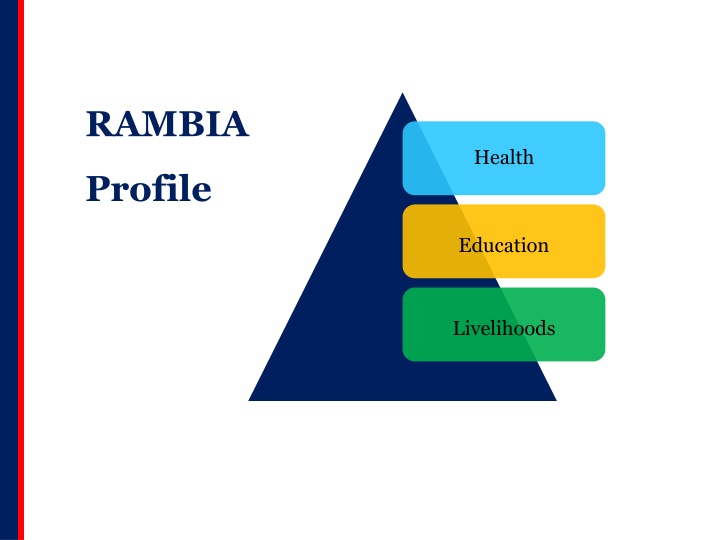 RAMBIA
Profile

Health

Education

Livelihoods